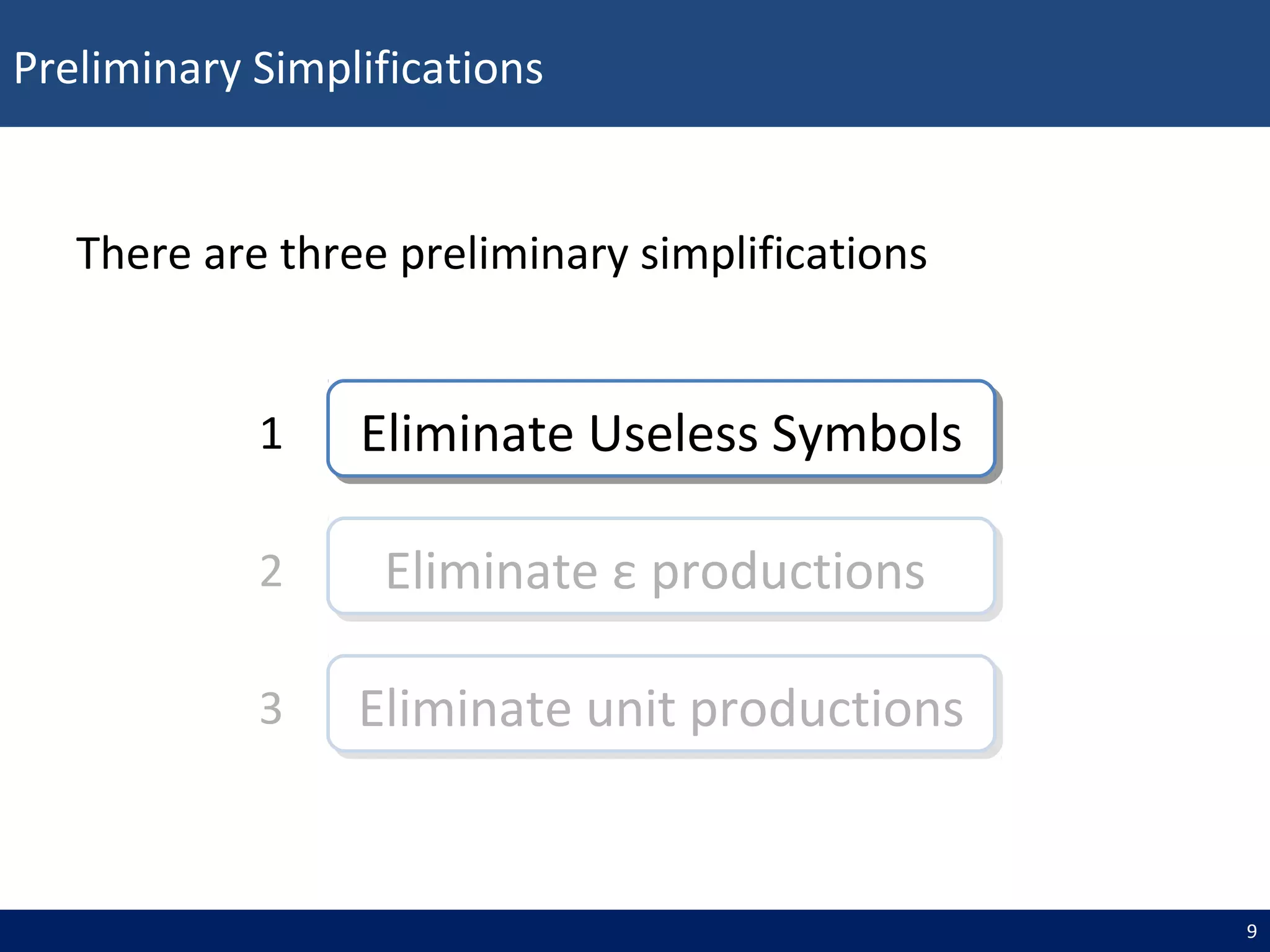 Preliminary Simplifications

There are three preliminary simplifications

1 Eliminate Useless Symbols

2 Eliminate ε productions

3 Eliminate unit productions

9